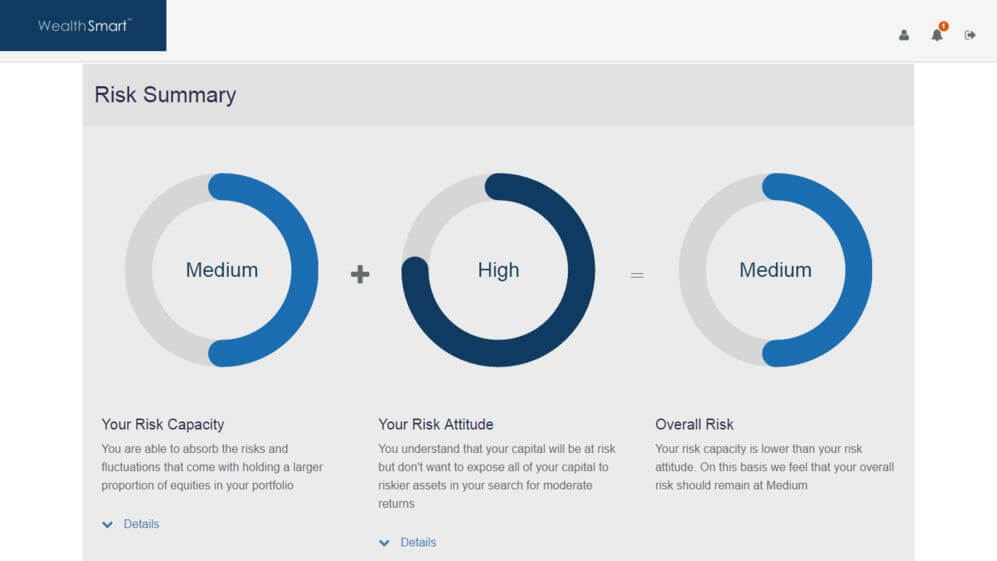 WealthSmart™

1

Risk Summary

Medium

+

High

=

Medium

Your Risk Capacity

You are able to absorb the risks and fluctuations that come with holding a larger proportion of equities in your portfolio

Details

Your Risk Attitude

You understand that your capital will be at risk but don't want to expose all of your capital to riskier assets in your search for moderate returns

Details

Overall Risk

Your risk capacity is lower than your risk attitude. On this basis we feel that your overall risk should remain at Medium